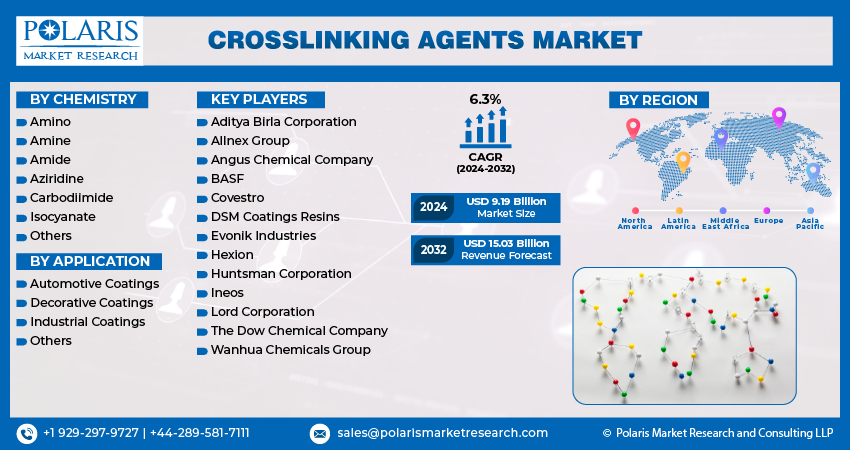 POLARIS
MARKET RESEARCH

CROSSLINKING AGENTS MARKET

BY CHEMISTRY
Amino
Amine
Amide
Aziridine
Carbodiimide
Isocyanate
Others

BY APPLICATION
Automotive Coatings
Decorative Coatings
Industrial Coatings
Others

KEY PLAYERS
Aditya Birla Corporation
Allnex Group
Angus Chemical Company
BASF
Covestro
DSM Coatings Resins
Evonik Industries
Hexion
Huntsman Corporation
Ineos
Lord Corporation
The Dow Chemical Company
Wanhua Chemicals Group

6.3%
CAGR
(2024-2032)

2024 USD 9.19 Billion Market Size

2032 USD 15.03 Billion Revenue Forecast

BY REGION
North America
Latin America
Middle East Africa
Europe
Asia Pacific

+1 929-297-9727 | +44-289-581-7111
sales@polarismarketresearch.com
© Polaris Market Research and Consulting LLP